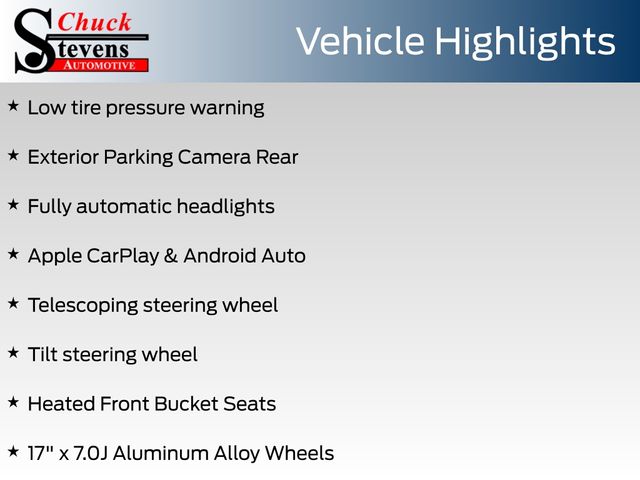 Chuck
Stevens
AUTOMOTIVE

Vehicle Highlights

★ Low tire pressure warning

★ Exterior Parking Camera Rear

★ Fully automatic headlights

★ Apple CarPlay & Android Auto

★ Telescoping steering wheel

★ Tilt steering wheel

★ Heated Front Bucket Seats

★ 17" x 7.0J Aluminum Alloy Wheels